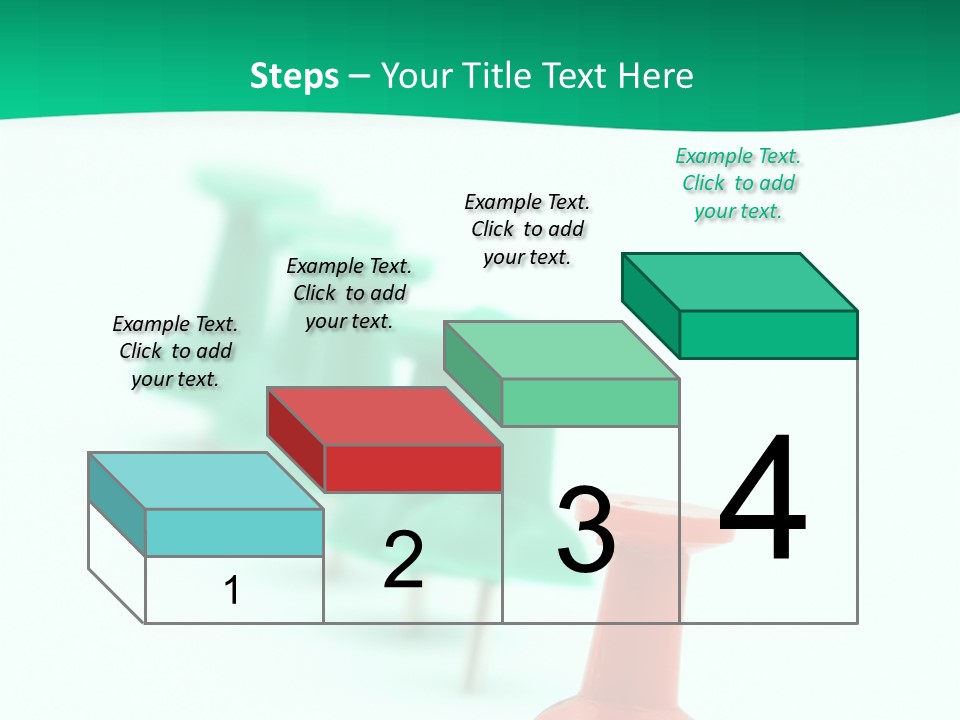 Steps – Your Title Text Here

Example Text. Click to add your text.

Example Text. Click to add your text.

Example Text. Click to add your text.

Example Text. Click to add your text.

1

2

3

4